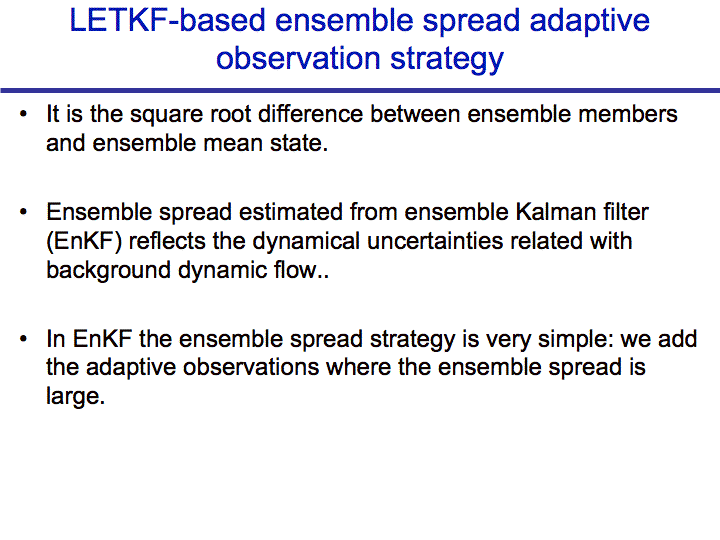 LETKF-based ensemble spread adaptive observation strategy

• It is the square root difference between ensemble members and ensemble mean state.

• Ensemble spread estimated from ensemble Kalman filter (EnKF) reflects the dynamical uncertainties related with background dynamic flow..

• In EnKF the ensemble spread strategy is very simple: we add the adaptive observations where the ensemble spread is large.